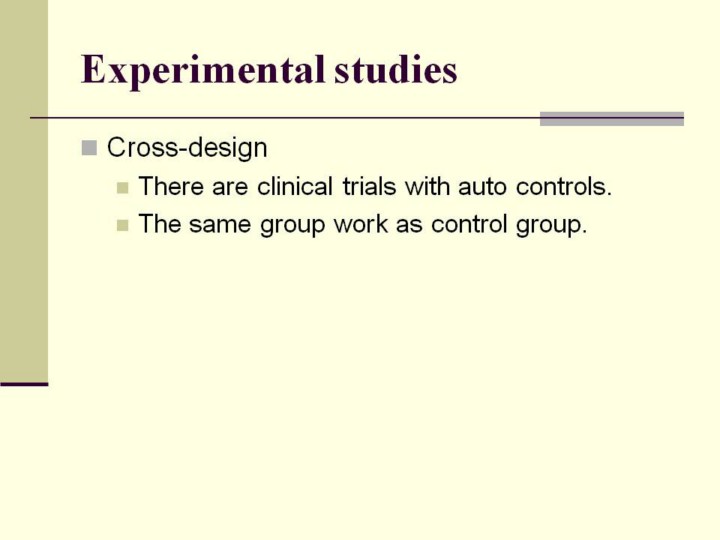 Experimental studies

Cross-design

There are clinical trials with auto controls.

The same group work as control group.